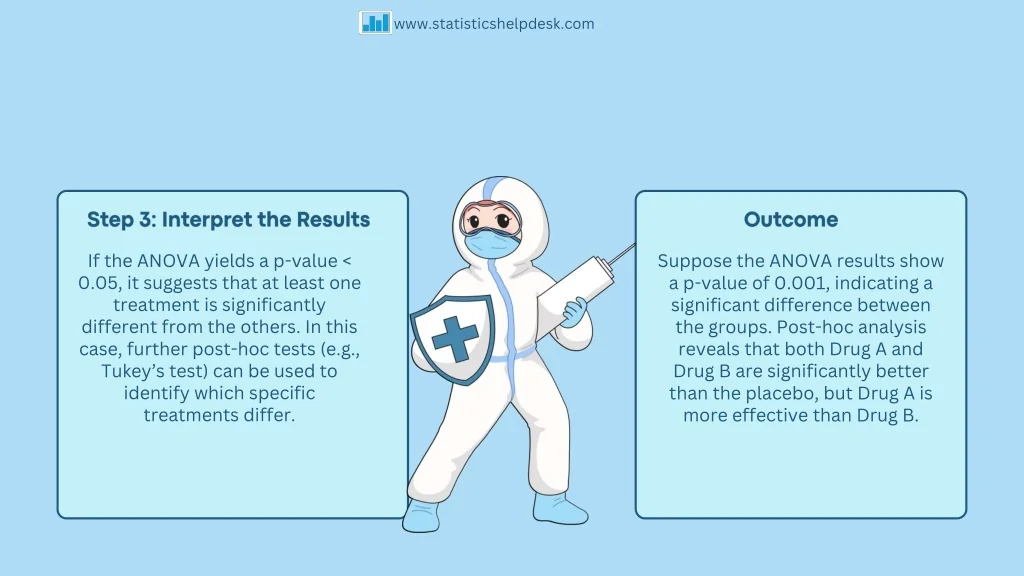 www.statisticshelpdesk.com

Step 3: Interpret the Results

If the ANOVA yields a p-value < 0.05, it suggests that at least one treatment is significantly different from the others. In this case, further post-hoc tests (e.g., Tukey's test) can be used to identify which specific treatments differ.

Outcome

Suppose the ANOVA results show a p-value of 0.001, indicating a significant difference between the groups. Post-hoc analysis reveals that both Drug A and Drug B are significantly better than the placebo, but Drug A is more effective than Drug B.